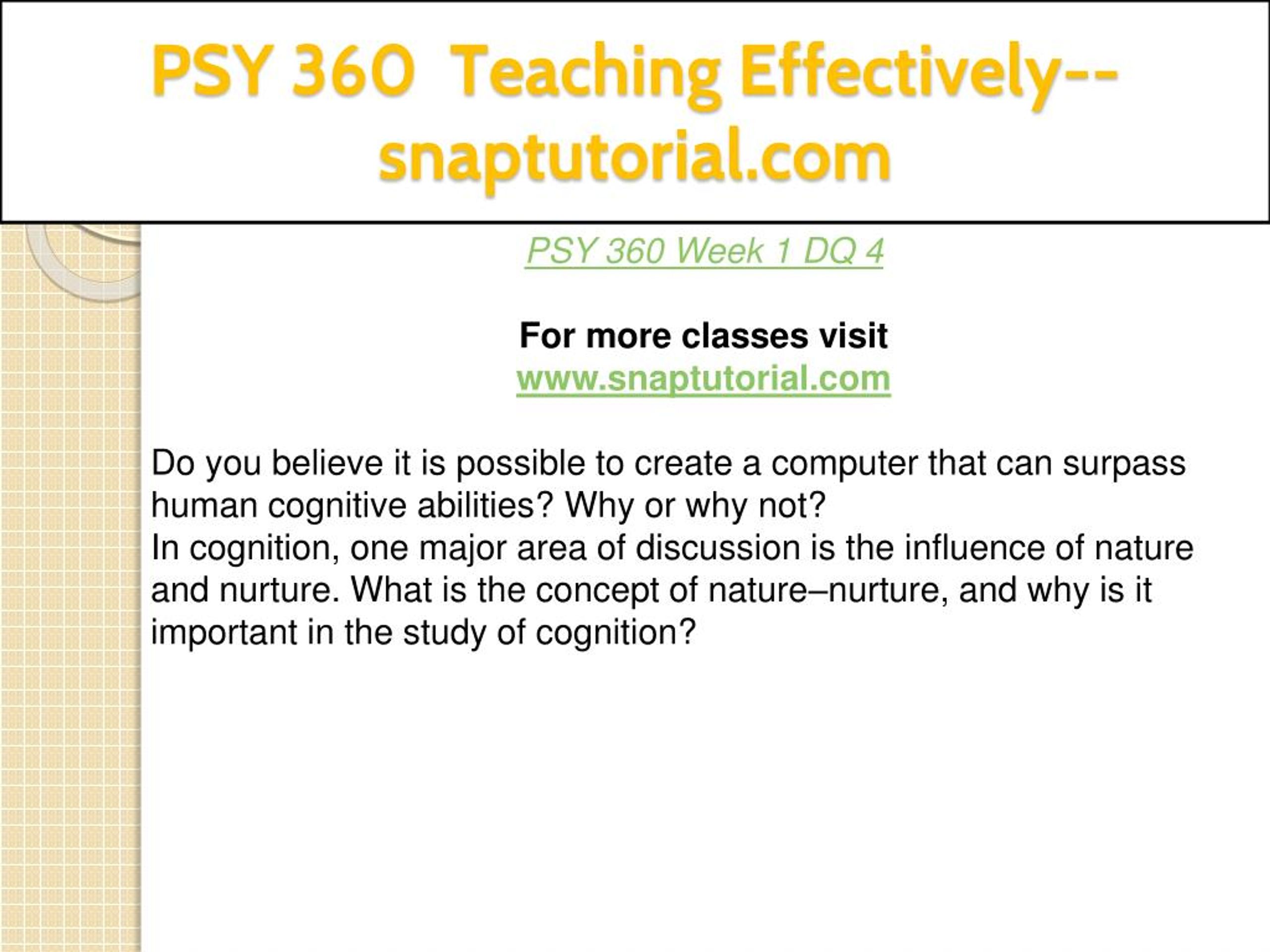 PSY 360 Teaching Effectively--snaptutorial.com

PSY 360 Week 1 DQ 4

For more classes visit
www.snaptutorial.com

Do you believe it is possible to create a computer that can surpass human cognitive abilities? Why or why not?
In cognition, one major area of discussion is the influence of nature and nurture. What is the concept of nature–nurture, and why is it important in the study of cognition?